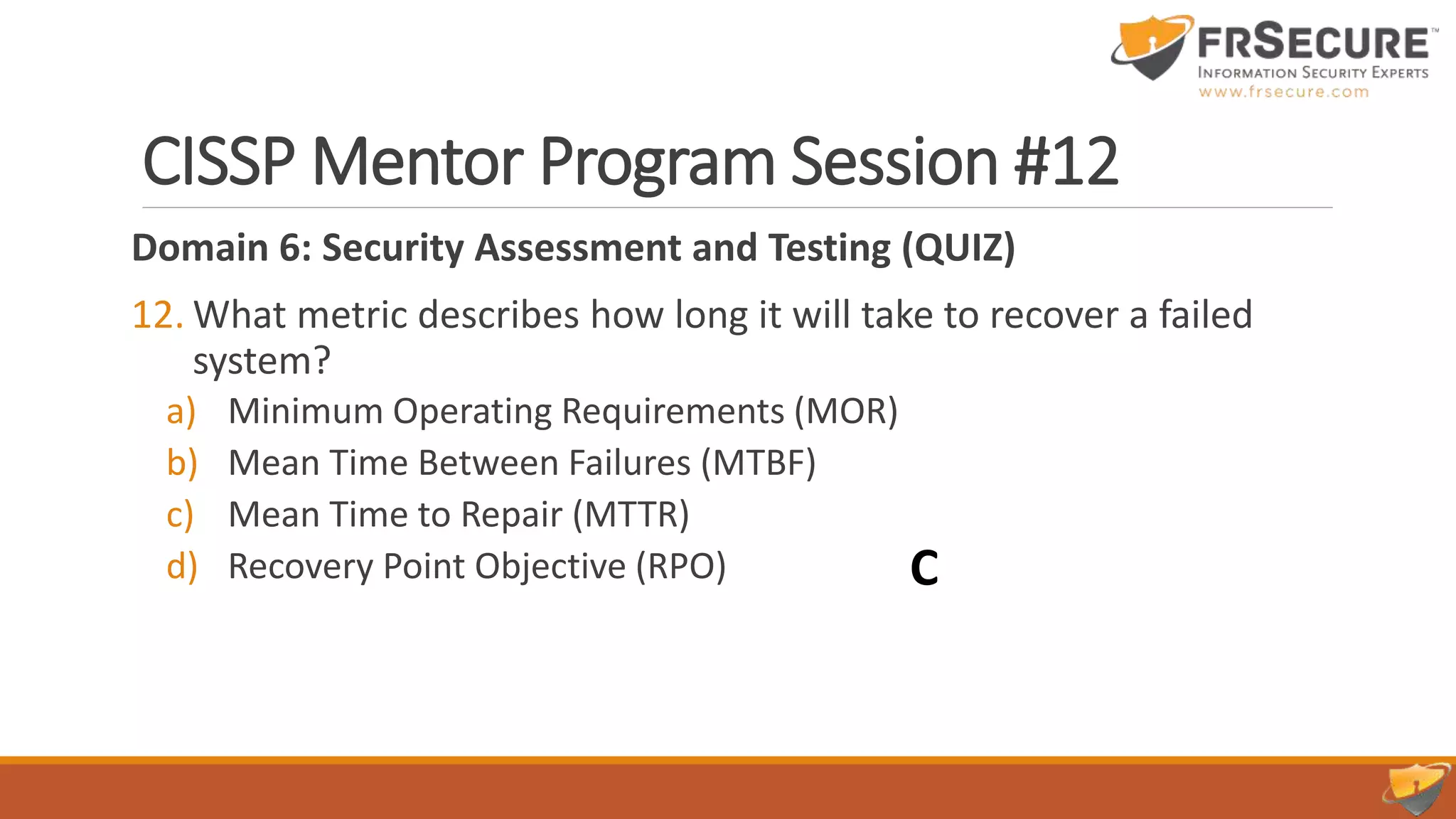 FRSECURE™
INFORMATION SECURITY EXPERTS
www.frsecure.com

CISSP Mentor Program Session #12

Domain 6: Security Assessment and Testing (QUIZ)

12. What metric describes how long it will take to recover a failed system?

a) Minimum Operating Requirements (MOR)
b) Mean Time Between Failures (MTBF)
c) Mean Time to Repair (MTTR)
d) Recovery Point Objective (RPO)

C